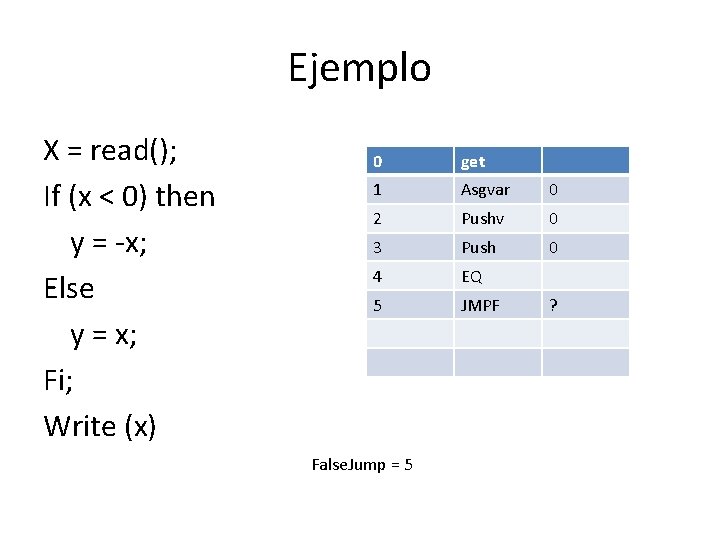 Ejemplo

X = read();
If (x < 0) then
y = -x;
Else
y = x;
Fi;
Write (x)

| 0 | get | |
|---|---|---|
| 1 | Asgvar | 0 |
| 2 | Pushv | 0 |
| 3 | Push | 0 |
| 4 | EQ | |
| 5 | JMPF | ? |
| | | |
| | | |

FalseJump = 5